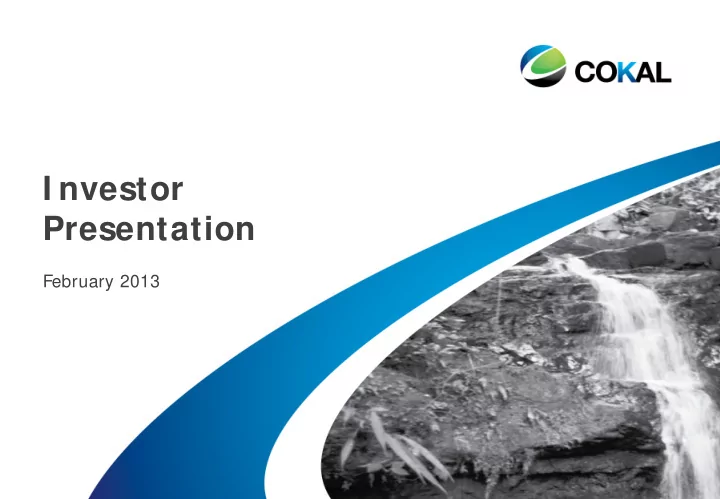 COKAL

Investor Presentation

February 2013